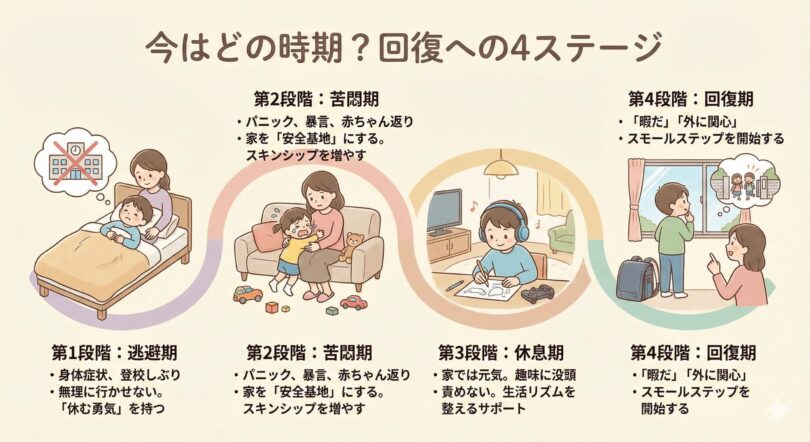 今はどの時期？回復への4ステージ

第2段階：苦悶期
・パニック、暴言、赤ちゃん返り
・家を「安全基地」にする。スキンシップを増やす

第4段階：回復期
・「暇だ」「外に関心」
・スモールステップを開始する

第1段階：逃避期
・身体症状、登校しぶり
・無理に行かせない。「休む勇気」を持つ

第2段階：苦悶期
・パニック、暴言、赤ちゃん返り
・家を「安全基地」にする。スキンシップを増やす

第3段階：休息期
・家では元気。趣味に没頭
・責めない。生活リズムを整えるサポート

第4段階：回復期
・「暇だ」「外に関心」
・スモールステップを開始する